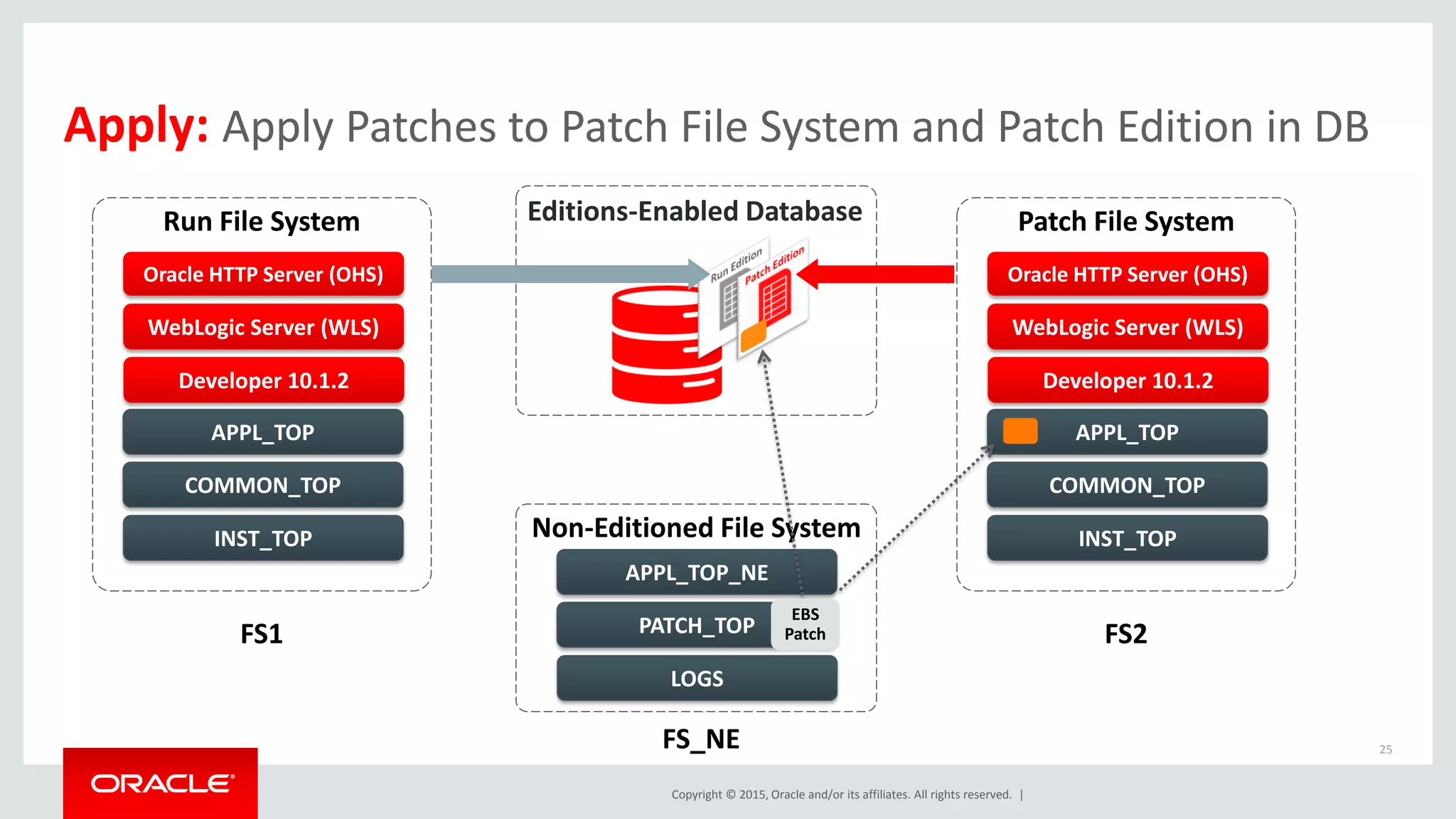 Apply: Apply Patches to Patch File System and Patch Edition in DB

Run File System

Oracle HTTP Server (OHS)

WebLogic Server (WLS)

Developer 10.1.2

APPL_TOP

COMMON_TOP

INST_TOP

FS1

Editions-Enabled Database

Run Edition

Patch Edition

Non-Editioned File System

APPL_TOP_NE

PATCH_TOP

EBS Patch

LOGS

FS_NE

Patch File System

Oracle HTTP Server (OHS)

WebLogic Server (WLS)

Developer 10.1.2

APPL_TOP

COMMON_TOP

INST_TOP

FS2

25

ORACLE

Copyright © 2015, Oracle and/or its affiliates. All rights reserved. |